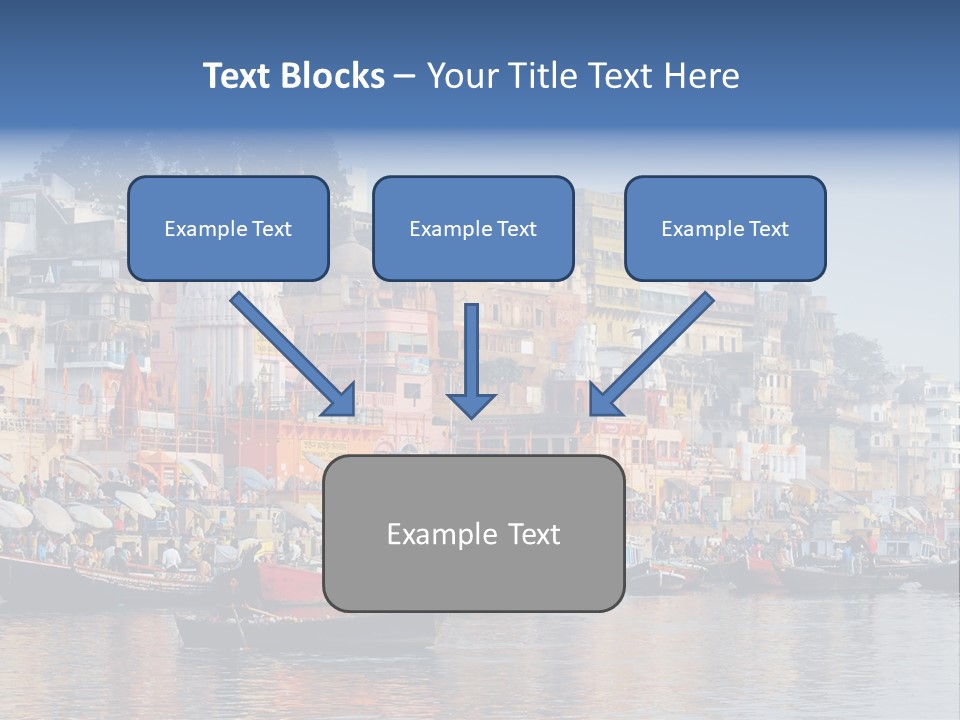 Text Blocks – Your Title Text Here

Example Text

Example Text

Example Text

Example Text